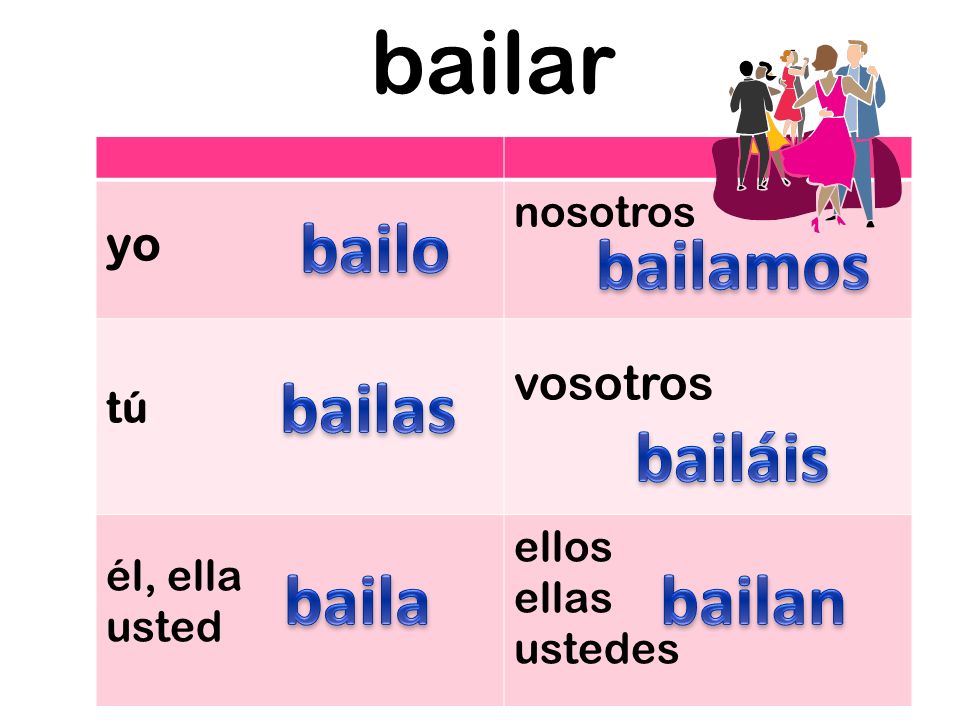 bailar

| | |
|---|---|
| yo bailo | nosotros bailamos |
| tú bailas | vosotros bailáis |
| él, ella usted baila | ellos ellas ustedes bailan |